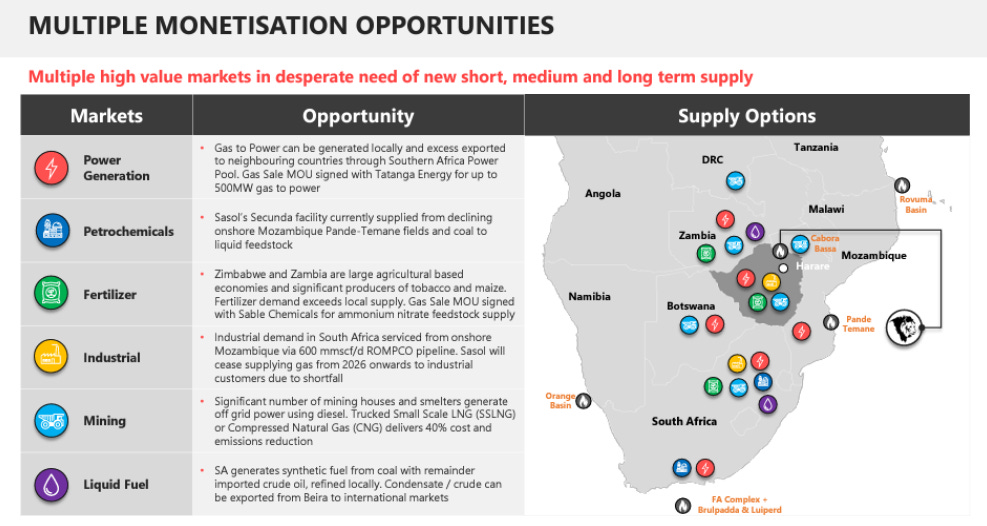 MULTIPLE MONETISATION OPPORTUNITIES

Multiple high value markets in desperate need of new short, medium and long term supply

| Markets | Opportunity |
|---|---|
| Power Generation | • Gas to Power can be generated locally and excess exported to neighbouring countries through Southern Africa Power Pool. Gas Sale MOU signed with Tatanga Energy for up to 500MW gas to power |
| Petrochemicals | • Sasol's Secunda facility currently supplied from declining onshore Mozambique Pande-Temane fields and coal to liquid feedstock |
| Fertilizer | • Zimbabwe and Zambia are large agricultural based economies and significant producers of tobacco and maize. Fertilizer demand exceeds local supply. Gas Sale MOU signed with Sable Chemicals for ammonium nitrate feedstock supply |
| Industrial | • Industrial demand in South Africa serviced from onshore Mozambique via 600 mmscf/d ROMPCO pipeline. Sasol will cease supplying gas from 2026 onwards to industrial customers due to shortfall |
| Mining | • Significant number of mining houses and smelters generate off grid power using diesel. Trucked Small Scale LNG (SSLNG) or Compressed Natural Gas (CNG) delivers 40% cost and emissions reduction |
| Liquid Fuel | • SA generates synthetic fuel from coal with remainder imported crude oil, refined locally. Condensate / crude can be exported from Beira to international markets |

Supply Options

Tanzania
DRC
Angola
Rovuma Basin
Malawi
Zambia
Cabora Bassa
Harare
Mozambique
Namibia
Botswana
Pande Temane
Orange Basin
South Africa
FA Complex + Brulpadda & Luiperd